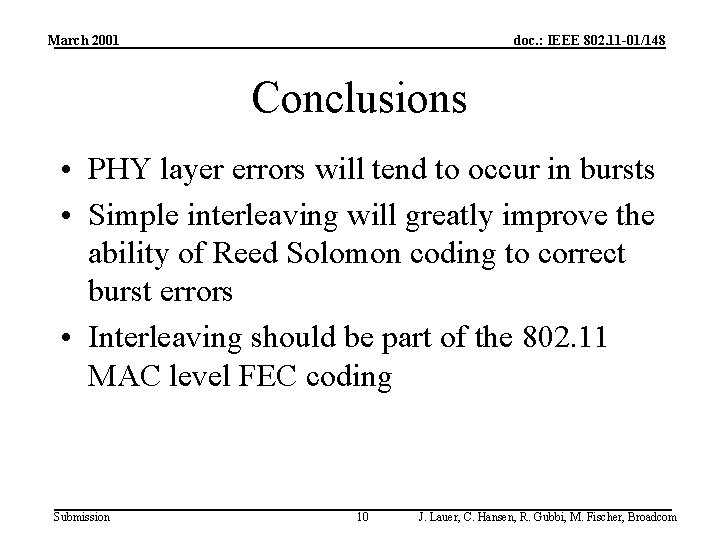 March 2001

doc.: IEEE 802.11-01/148

Conclusions

• PHY layer errors will tend to occur in bursts
• Simple interleaving will greatly improve the ability of Reed Solomon coding to correct burst errors
• Interleaving should be part of the 802.11 MAC level FEC coding

Submission

10

J. Lauer, C. Hansen, R. Gubbi, M. Fischer, Broadcom